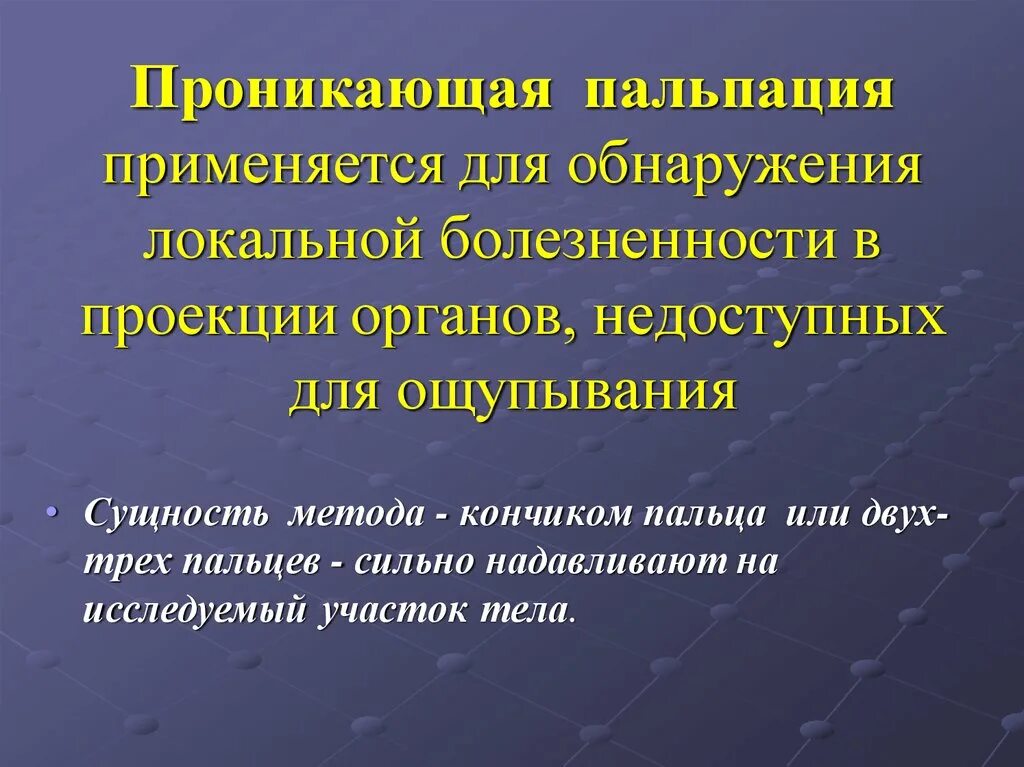 Проникающая пальпация применяется для обнаружения локальной болезненности в проекции органов, недоступных для ощупывания

• Сущность метода - кончиком пальца или двух-трех пальцев - сильно надавливают на исследуемый участок тела.